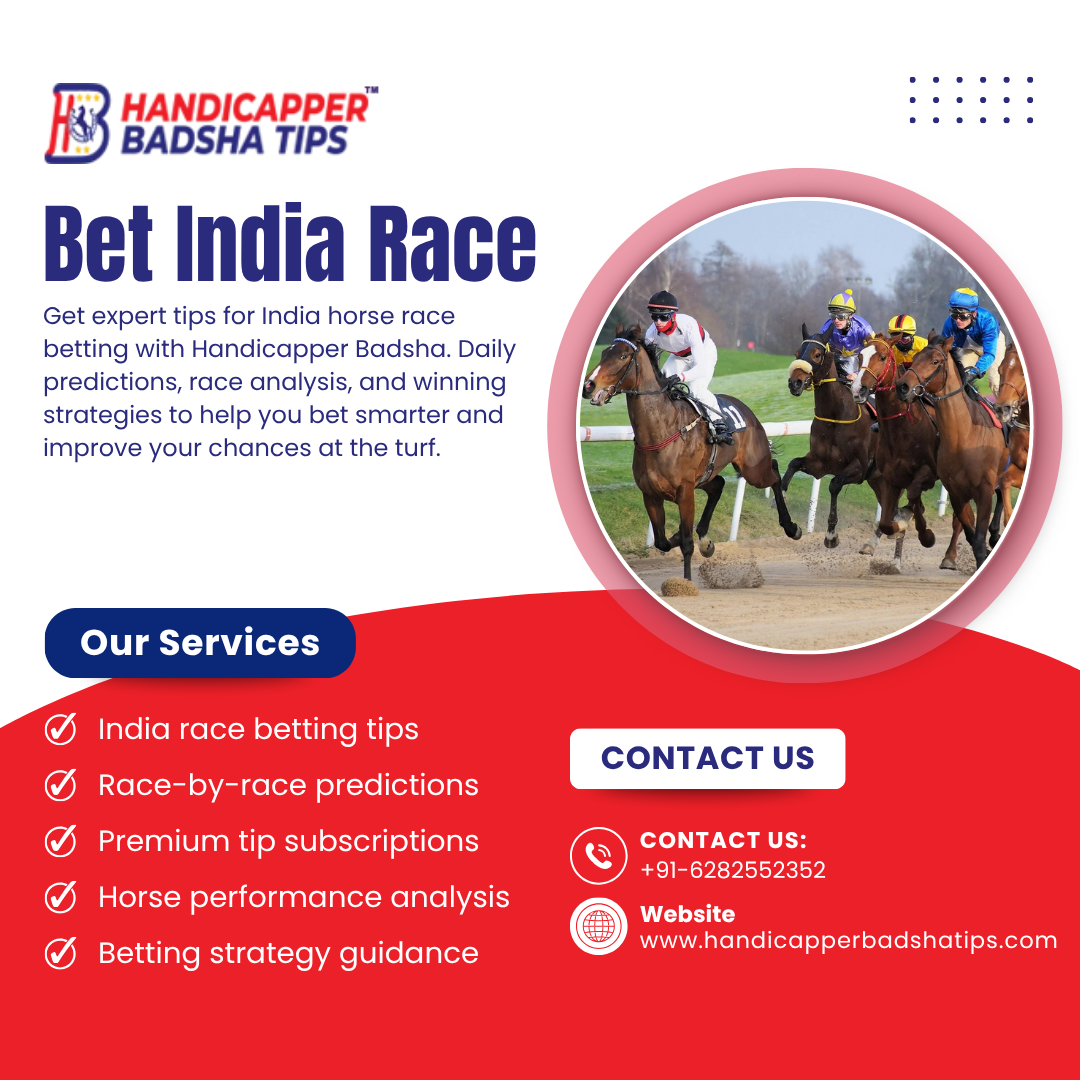 HANDICAPPER™
BADSHA TIPS

Bet India Race

Get expert tips for India horse race betting with Handicapper Badsha. Daily predictions, race analysis, and winning strategies to help you bet smarter and improve your chances at the turf.

11

Our Services

India race betting tips
Race-by-race predictions
Premium tip subscriptions
Horse performance analysis
Betting strategy guidance

CONTACT US

CONTACT US:
+91-6282552352

Website
www.handicapperbadshatips.com